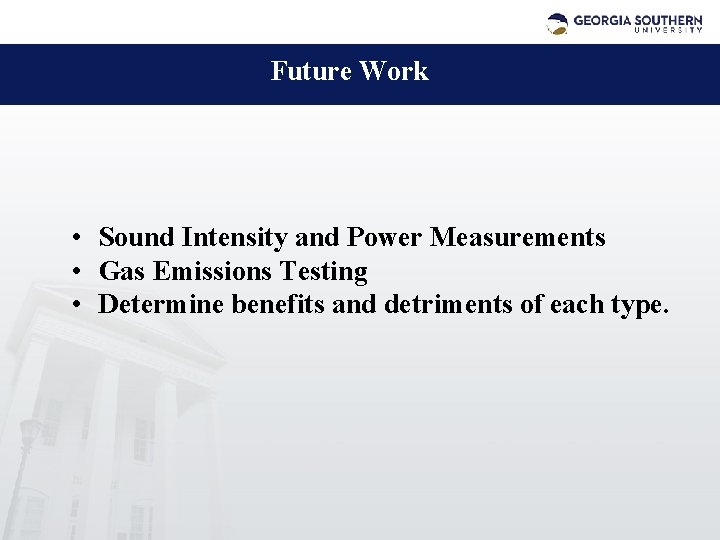 GEORGIA SOUTHERN
UNIVERSITY

Future Work

• Sound Intensity and Power Measurements
• Gas Emissions Testing
• Determine benefits and detriments of each type.